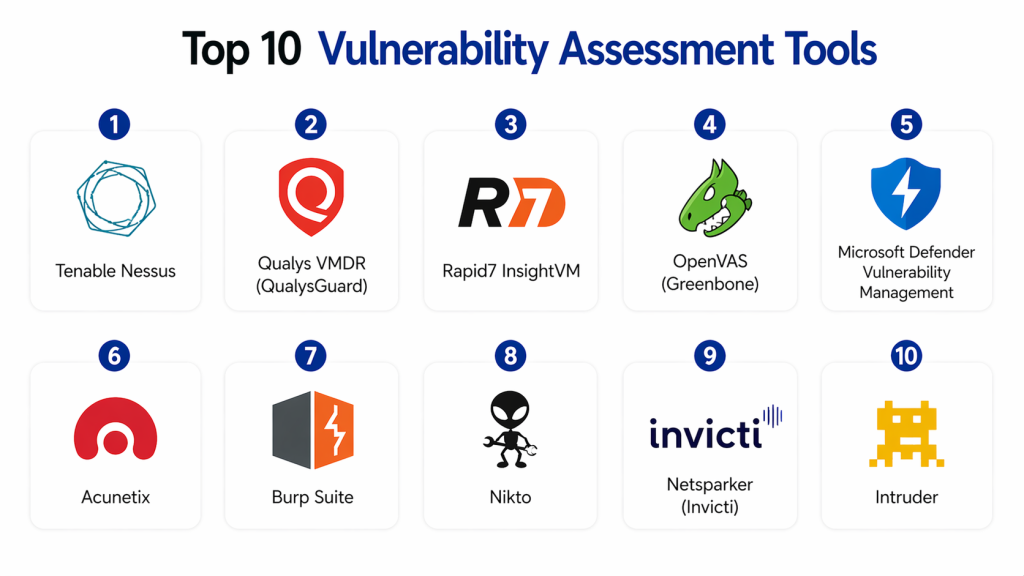 Top 10 Vulnerability Assessment Tools

1
Tenable Nessus

2
Qualys VMDR (QualysGuard)

3
R7
Rapid7 InsightVM

4
OpenVAS (Greenbone)

5
Microsoft Defender Vulnerability Management

6
Acunetix

7
Burp Suite

8
Nikto

9
invicti
Netsparker (Invicti)

10
Intruder